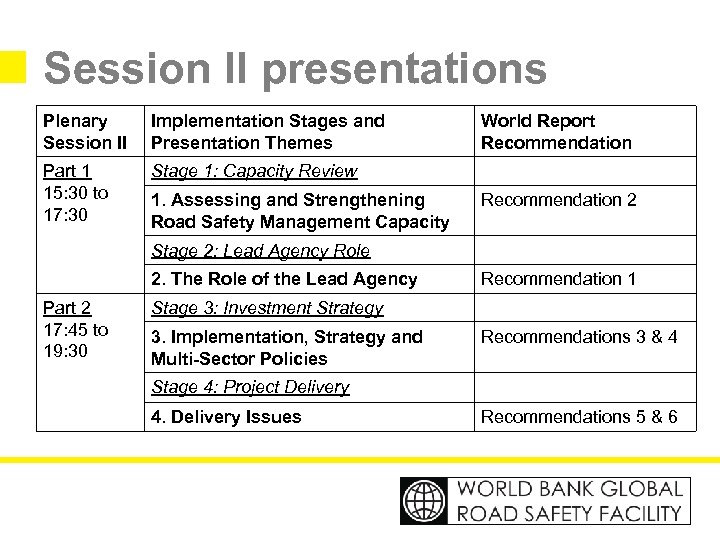 Session II presentations

| Plenary Session II | Implementation Stages and Presentation Themes | World Report Recommendation |
|---|---|---|
| Part 1 15:30 to 17:30 | Stage 1: Capacity Review | |
| | 1. Assessing and Strengthening Road Safety Management Capacity | Recommendation 2 |
| | Stage 2: Lead Agency Role | |
| | 2. The Role of the Lead Agency | Recommendation 1 |
| Part 2 17:45 to 19:30 | Stage 3: Investment Strategy | |
| | 3. Implementation, Strategy and Multi-Sector Policies | Recommendations 3 & 4 |
| | Stage 4: Project Delivery | |
| | 4. Delivery Issues | Recommendations 5 & 6 |

WORLD BANK GLOBAL
ROAD SAFETY FACILITY